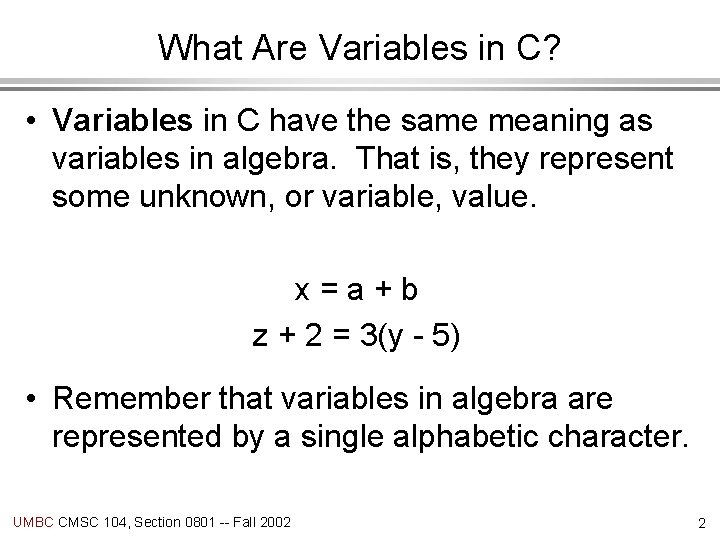 What Are Variables in C?

• Variables in C have the same meaning as variables in algebra. That is, they represent some unknown, or variable, value.

$x = a + b$

$z + 2 = 3(y - 5)$

• Remember that variables in algebra are represented by a single alphabetic character.

UMBC CMSC 104, Section 0801 -- Fall 2002

2